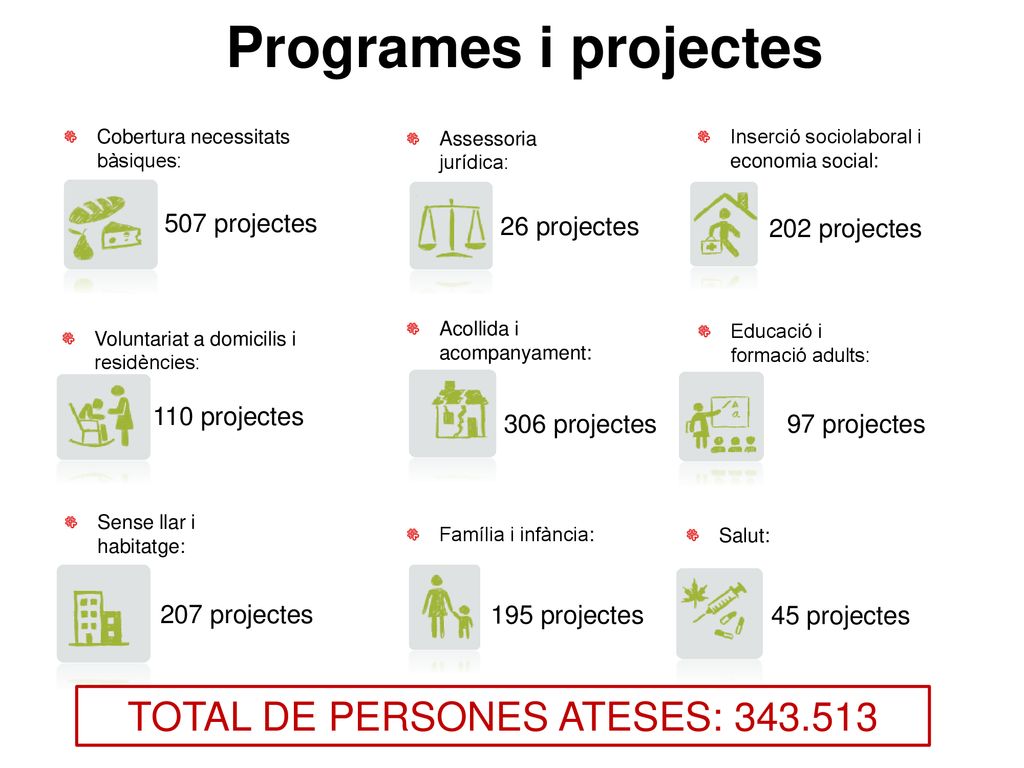 Programes i projectes

Cobertura necessitats bàsiques:

507 projectes

Assessoria jurídica:

26 projectes

Inserció sociolaboral i economia social:

202 projectes

Voluntariat a domicilis i residències:

110 projectes

Acollida i acompanyament:

306 projectes

Educació i formació adults:

97 projectes

Sense llar i habitatge:

207 projectes

Família i infància:

195 projectes

Salut:

45 projectes

TOTAL DE PERSONES ATESES: 343.513